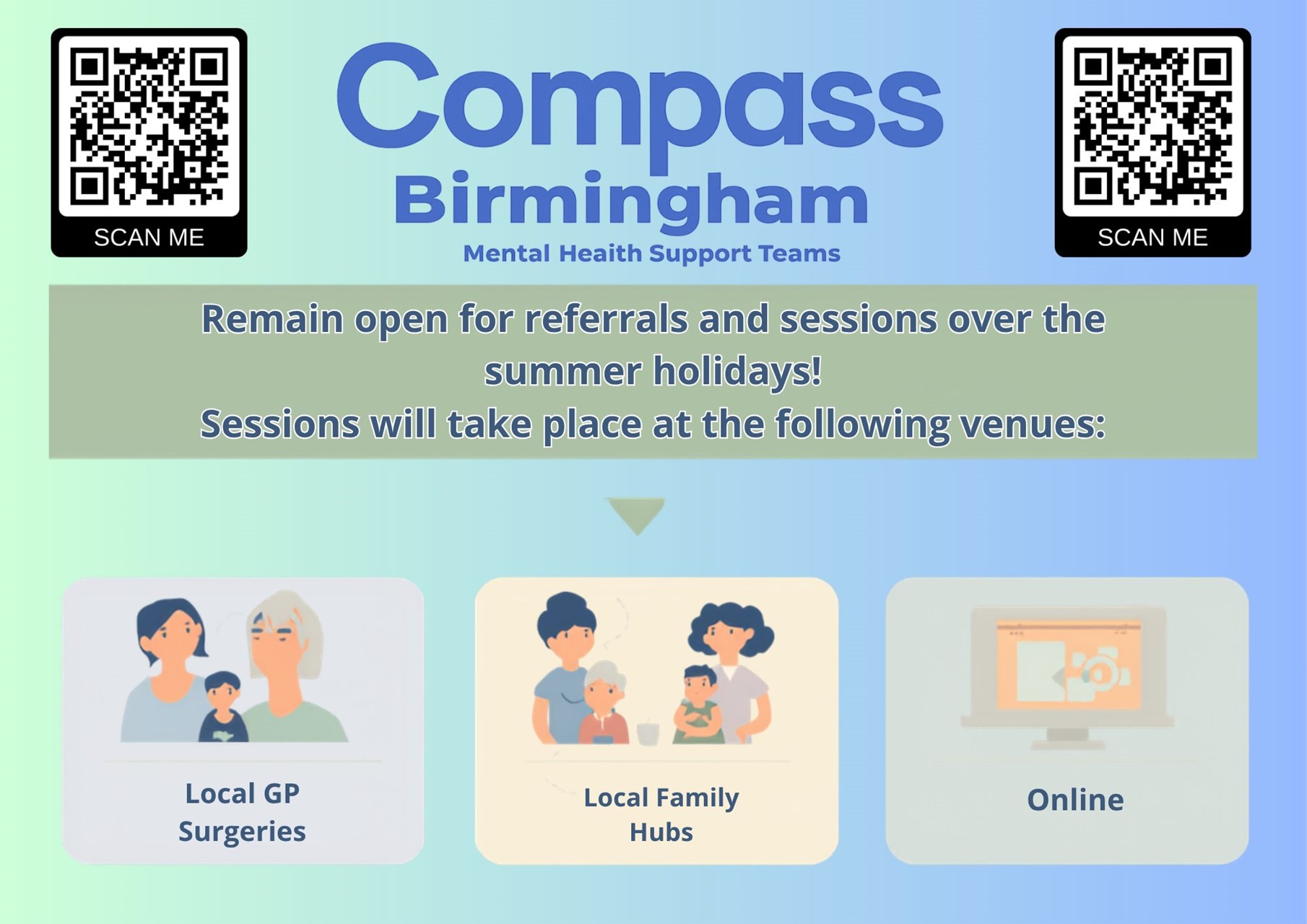 SCAN ME

Compass
Birmingham
Mental Health Support Teams

SCAN ME

Remain open for referrals and sessions over the summer holidays!
Sessions will take place at the following venues:

Local GP Surgeries

Local Family Hubs

Online